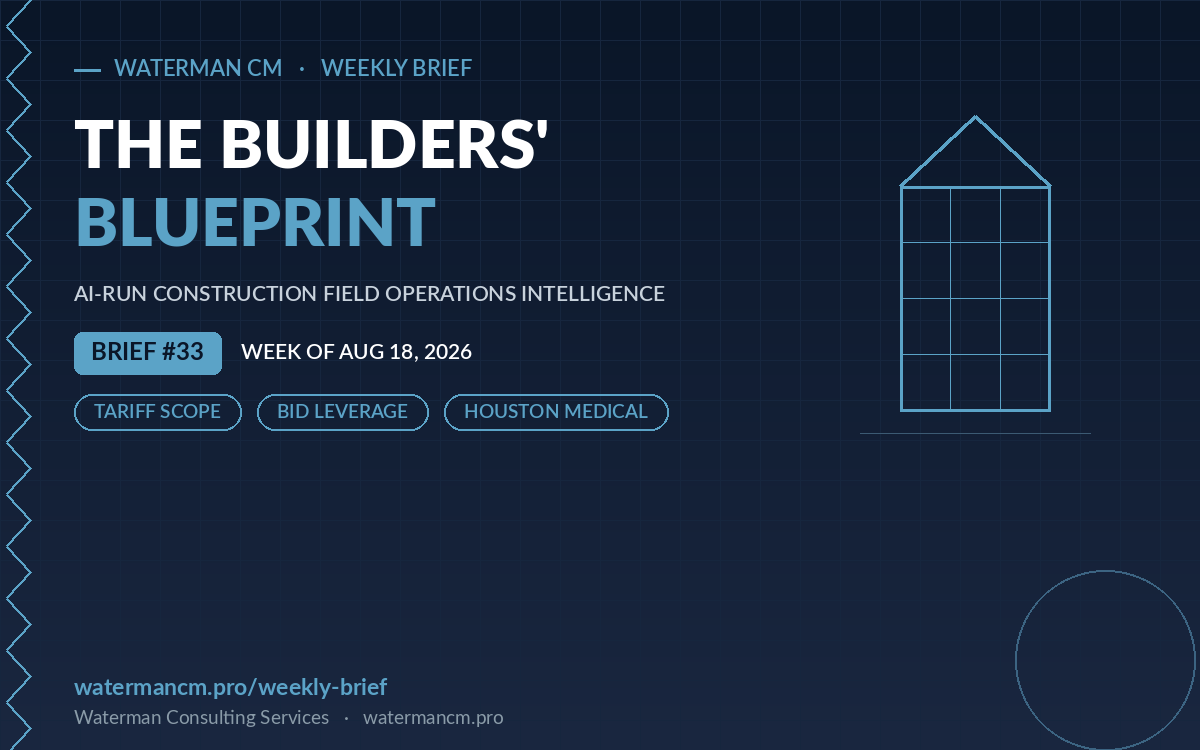 — WATERMAN CM · WEEKLY BRIEF

THE BUILDERS' BLUEPRINT

AI-RUN CONSTRUCTION FIELD OPERATIONS INTELLIGENCE

BRIEF #33 WEEK OF AUG 18, 2026

TARIFF SCOPE BID LEVERAGE HOUSTON MEDICAL

watermancm.pro/weekly-brief

Waterman Consulting Services · watermancm.pro